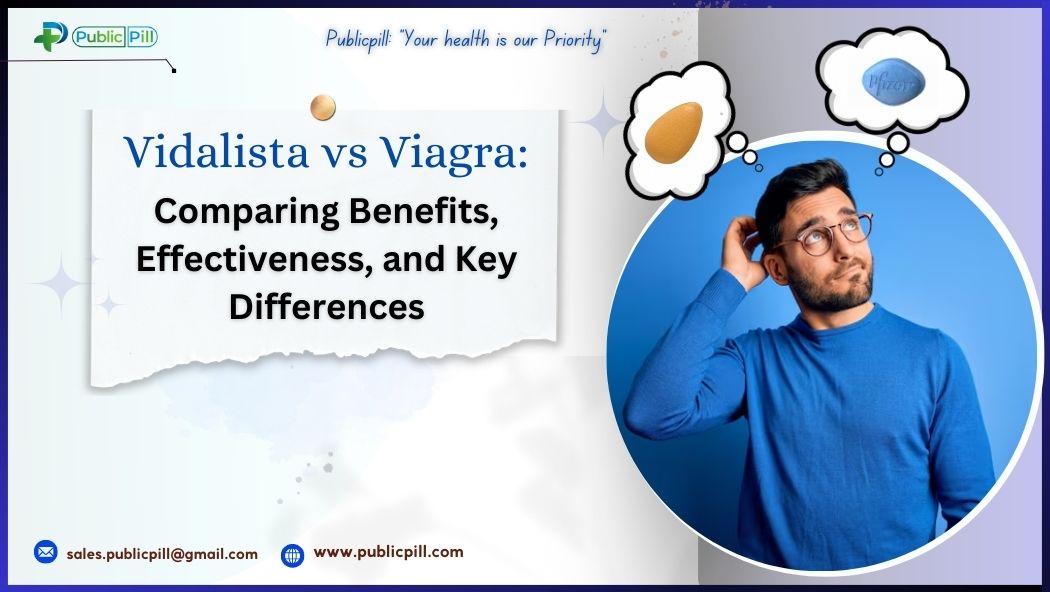 Public Pill

Publicpill: "Your health is our Priority"

Vidalista vs Viagra:

Comparing Benefits, Effectiveness, and Key Differences

Pfizer

sales.publicpill@gmail.com

www.publicpill.com